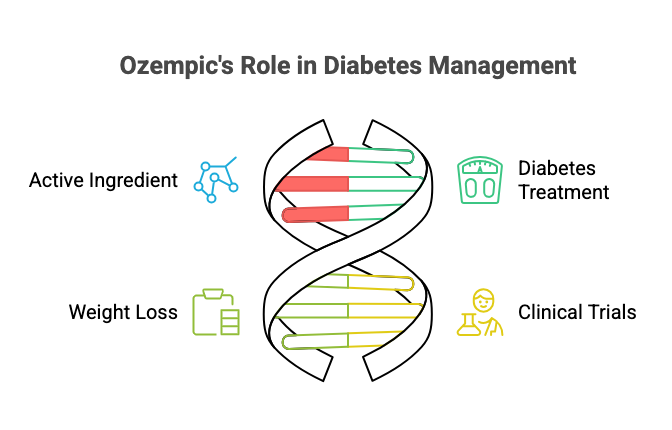 Ozempic's Role in Diabetes Management

Active Ingredient

Diabetes Treatment

Weight Loss

Clinical Trials